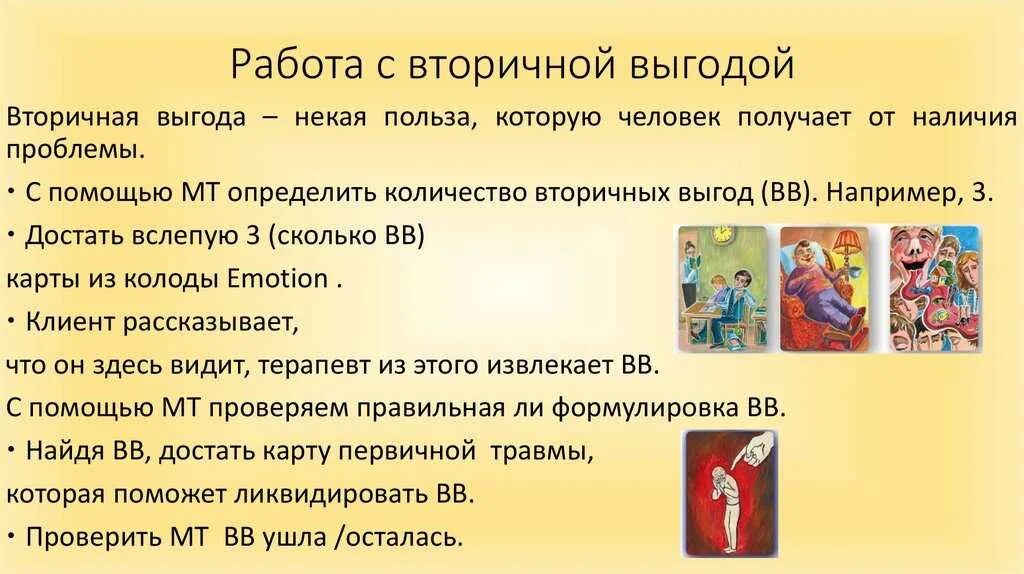 Работа с вторичной выгодой

Вторичная выгода – некая польза, которую человек получает от наличия проблемы.

• С помощью МТ определить количество вторичных выгод (ВВ). Например, 3.

• Достать вслепую 3 (сколько ВВ)
карты из колоды Emotion .

• Клиент рассказывает,
что он здесь видит, терапевт из этого извлекает ВВ.
С помощью МТ проверяем правильная ли формулировка ВВ.

• Найдя ВВ, достать карту первичной травмы,
которая поможет ликвидировать ВВ.

• Проверить МТ ВВ ушла /осталась.